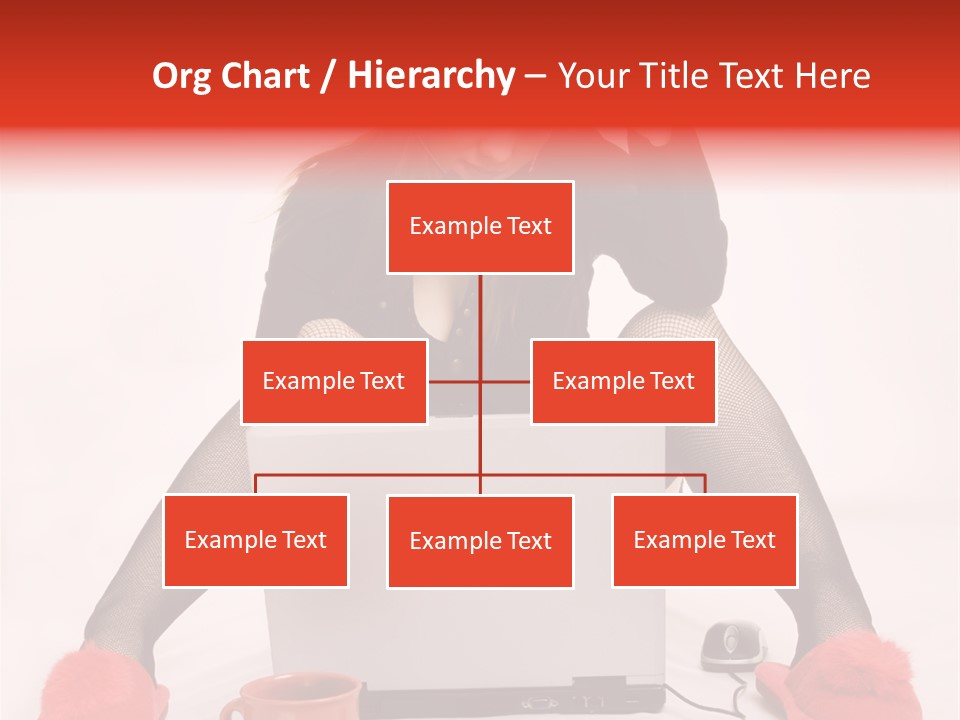 Org Chart / Hierarchy – Your Title Text Here

Example Text

Example Text

Example Text

Example Text

Example Text

Example Text